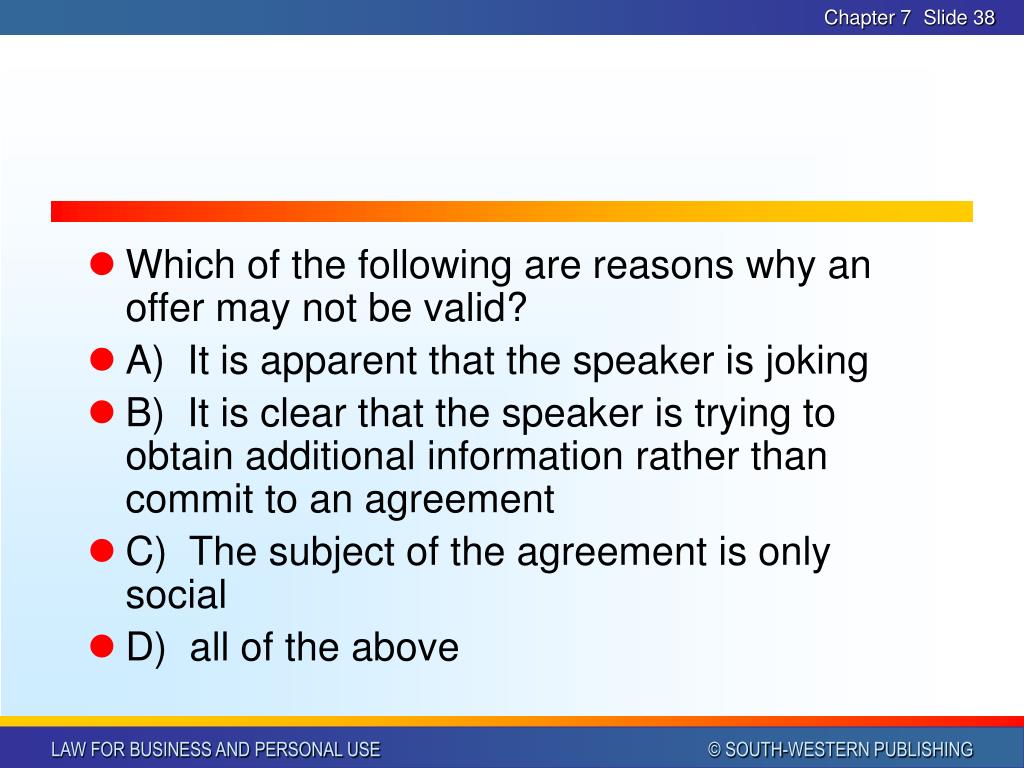 Chapter 7 Slide 38

Which of the following are reasons why an offer may not be valid?

A) It is apparent that the speaker is joking

B) It is clear that the speaker is trying to obtain additional information rather than commit to an agreement

C) The subject of the agreement is only social

D) all of the above

LAW FOR BUSINESS AND PERSONAL USE

© SOUTH-WESTERN PUBLISHING